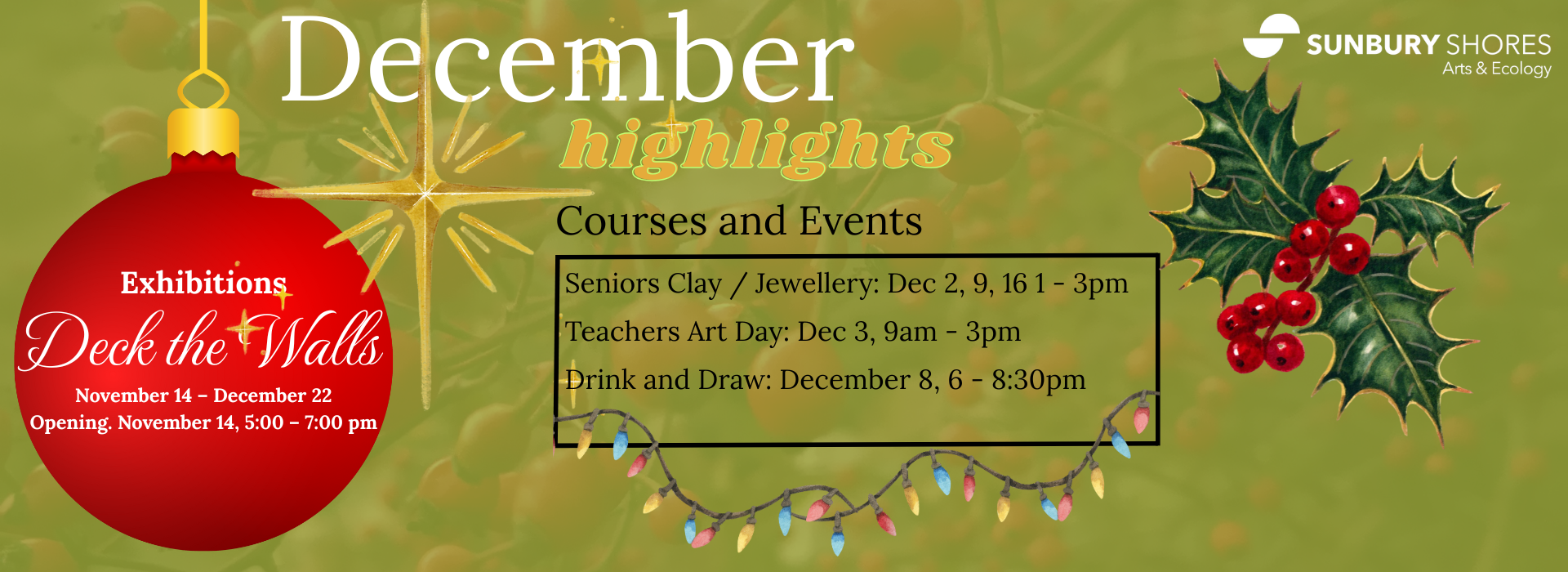 December
highlights

SUNBURY SHORES
Arts & Ecology

Exhibitions
Deck the Walls
November 14 – December 22
Opening. November 14, 5:00 – 7:00 pm

Courses and Events

Seniors Clay / Jewellery: Dec 2, 9, 16 1 - 3pm
Teachers Art Day: Dec 3, 9am - 3pm
Drink and Draw: December 8, 6 - 8:30pm